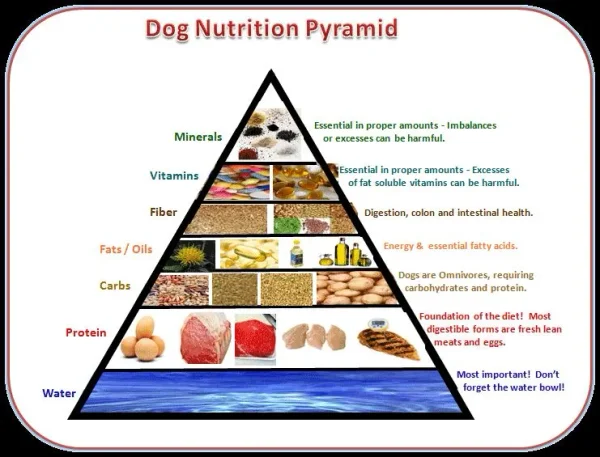 Dog Nutrition Pyramid

Minerals

Essential in proper amounts - Imbalances or excesses can be harmful.

Vitamins

Essential in proper amounts - Excesses of fat soluble vitamins can be harmful.

Fiber

Digestion, colon and intestinal health.

Fats / Oils

Energy & essential fatty acids.

Carbs

Dogs are Omnivores, requiring carbohydrates and protein.

Protein

Foundation of the diet! Most digestible forms are fresh lean meats and eggs.

Water

Most important! Don't forget the water bowl!